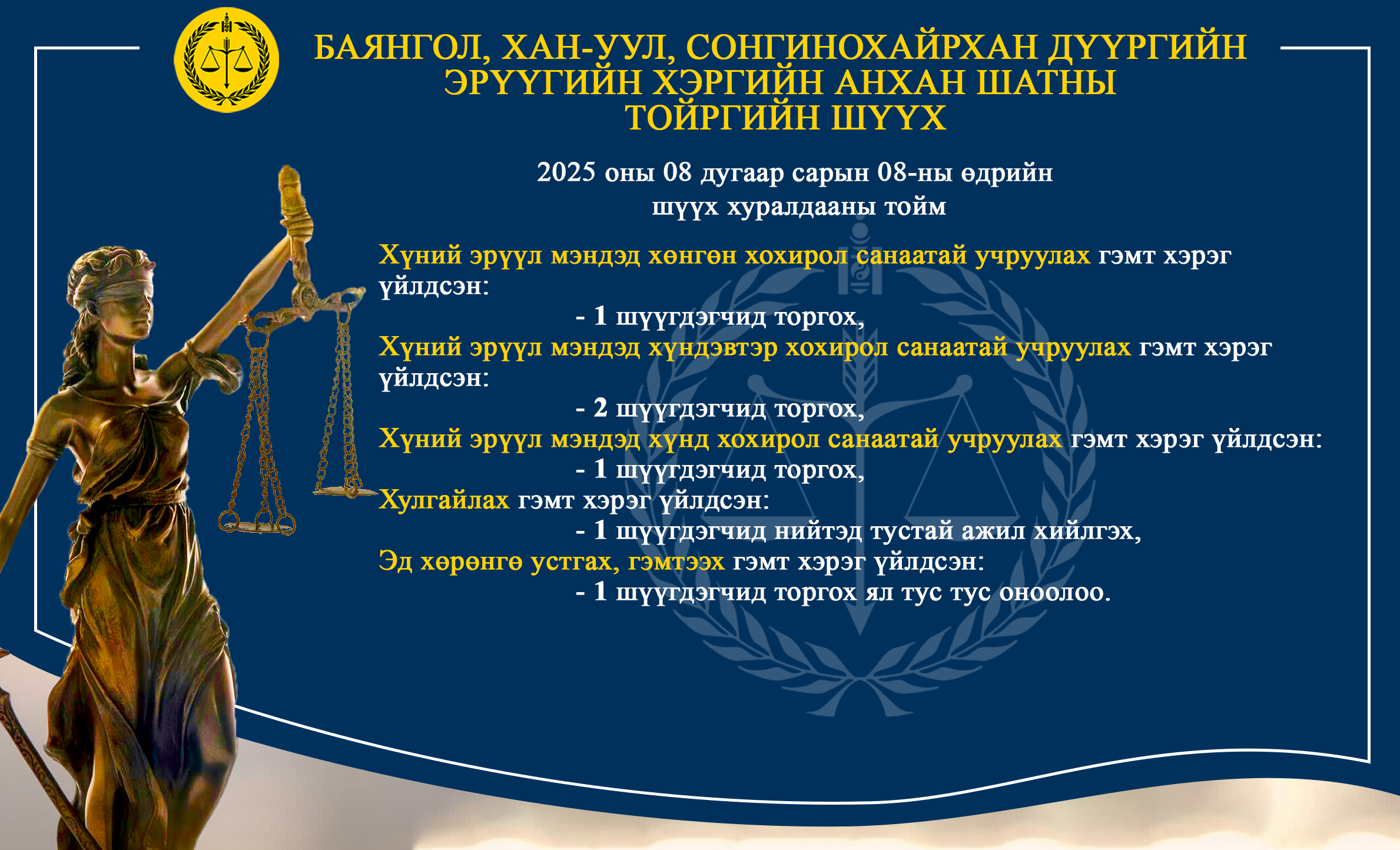 БАЯНГОЛ, ХАН-УУЛ, СОНГИНОХАЙРХАН ДҮҮРГИЙН ЭРҮҮГИЙН ХЭРГИЙН АНХАН ШАТНЫ ТОЙРГИЙН ШҮҮХ

2025 оны 08 дугаар сарын 08-ны өдрийн шүүх хуралдааны тойм

Хүний эрүүл мэндэд хөнгөн хохирол санаатай учруулах гэмт хэрэг үйлдсэн:

- 1 шүүгдэгчид торгох,

Хүний эрүүл мэндэд хүндэвтэр хохирол санаатай учруулах гэмт хэрэг үйлдсэн:

- 2 шүүгдэгчид торгох,

Хүний эрүүл мэндэд хүнд хохирол санаатай учруулах гэмт хэрэг үйлдсэн:

- 1 шүүгдэгчид торгох,

Хулгайлах гэмт хэрэг үйлдсэн:

- 1 шүүгдэгчид нийтэд тустай ажил хийлгэх,

Эд хөрөнгө устгах, гэмтээх гэмт хэрэг үйлдсэн:

- 1 шүүгдэгчид торгох ял тус тус оноолоо.